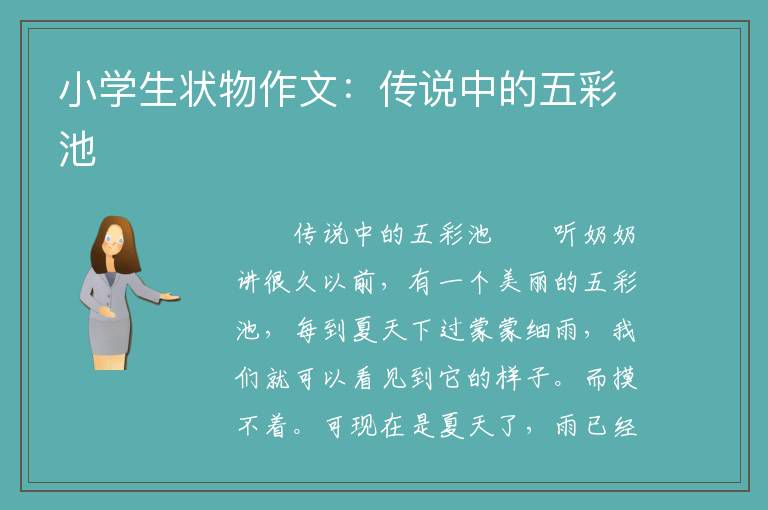 小学生状物作文：传说中的五彩池

传说中的五彩池　　听奶奶讲很久以前，有一个美丽的五彩池，每到夏天下过蒙蒙细雨，我们就可以看见到它的样子。而摸不着。可现在是夏天了，雨已经